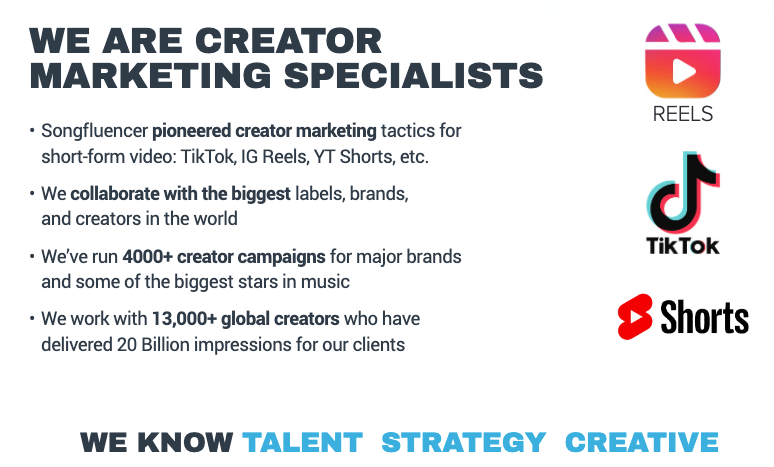 WE ARE CREATOR MARKETING SPECIALISTS

• Songfluencer pioneered creator marketing tactics for short-form video: TikTok, IG Reels, YT Shorts, etc.

• We collaborate with the biggest labels, brands, and creators in the world

• We've run 4000+ creator campaigns for major brands and some of the biggest stars in music

• We work with 13,000+ global creators who have delivered 20 Billion impressions for our clients

REELS

TikTok

Shorts

WE KNOW TALENT STRATEGY CREATIVE